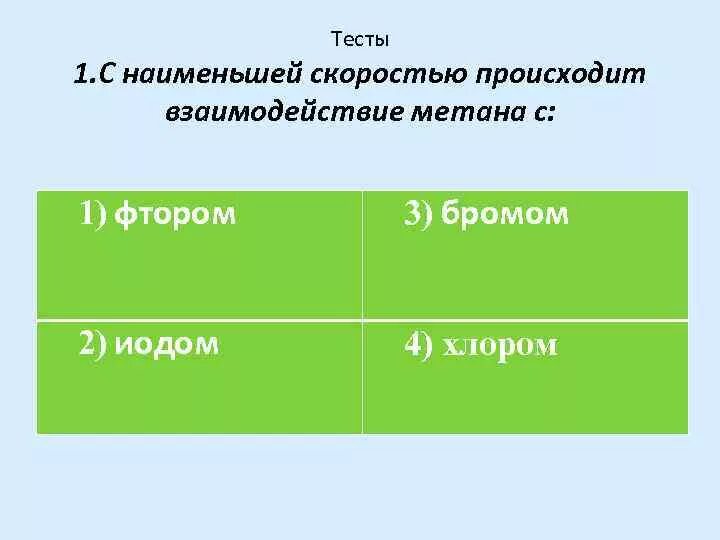 Тесты

1.С наименьшей скоростью происходит взаимодействие метана с:

| 1) фтором | 3) бромом |
|---|---|
| 2) иодом | 4) хлором |